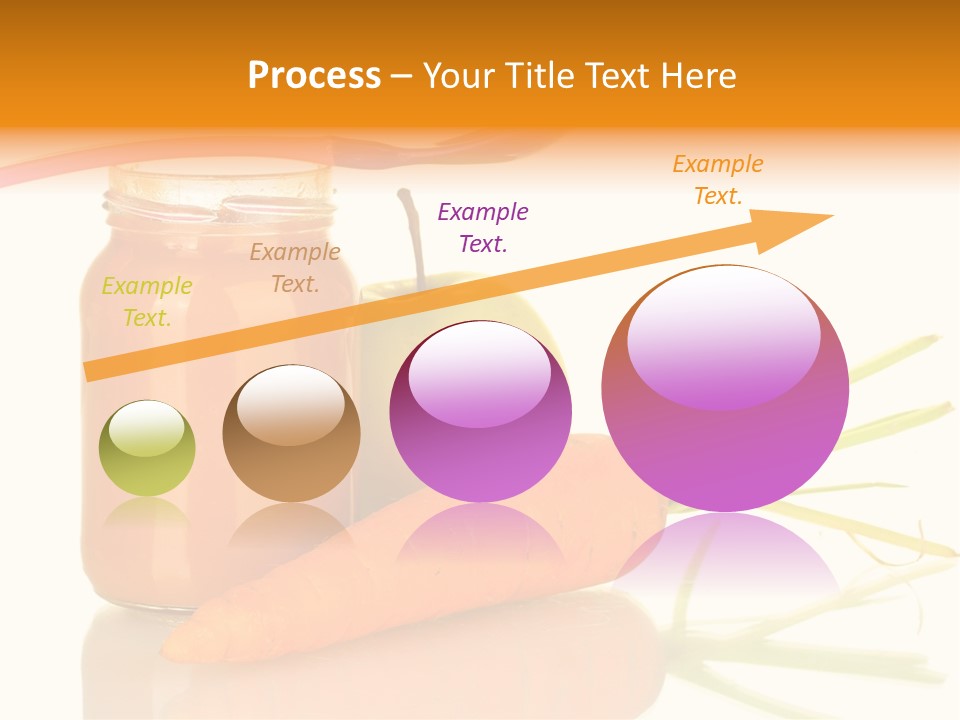 Process – Your Title Text Here

Example Text.

Example Text.

Example Text.

Example Text.